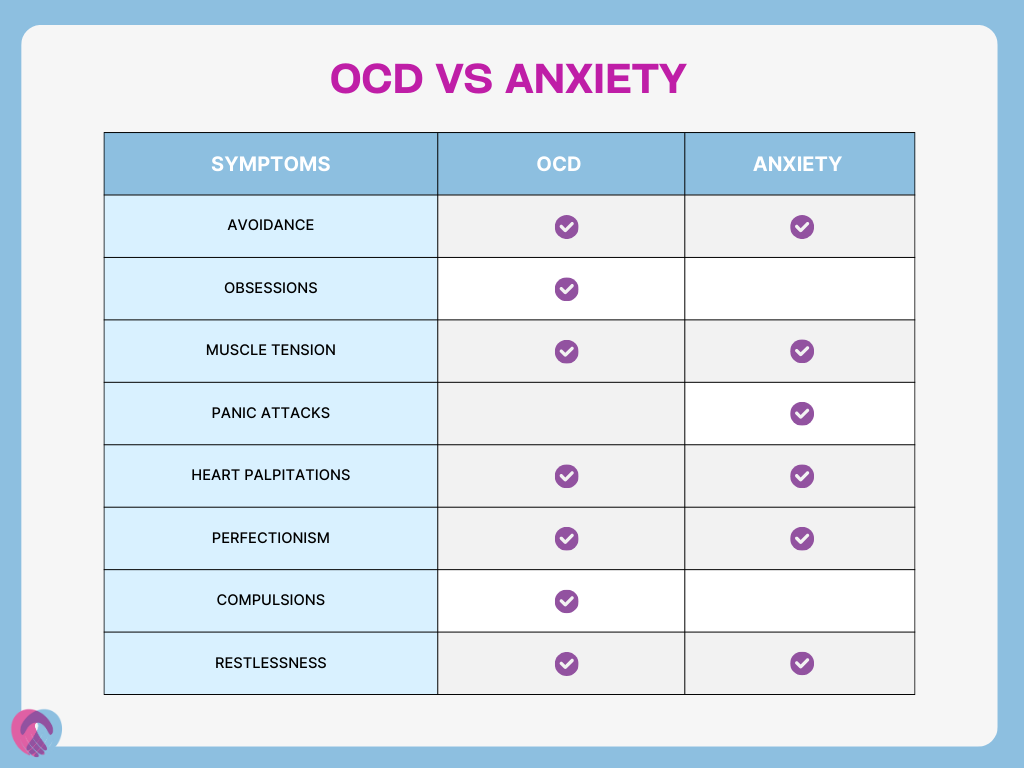 OCD VS ANXIETY

| SYMPTOMS | OCD | ANXIETY |
|---|---|---|
| AVOIDANCE | ✓ | ✓ |
| OBSESSIONS | ✓ | |
| MUSCLE TENSION | ✓ | ✓ |
| PANIC ATTACKS | | ✓ |
| HEART PALPITATIONS | ✓ | ✓ |
| PERFECTIONISM | ✓ | ✓ |
| COMPULSIONS | ✓ | |
| RESTLESSNESS | ✓ | ✓ |